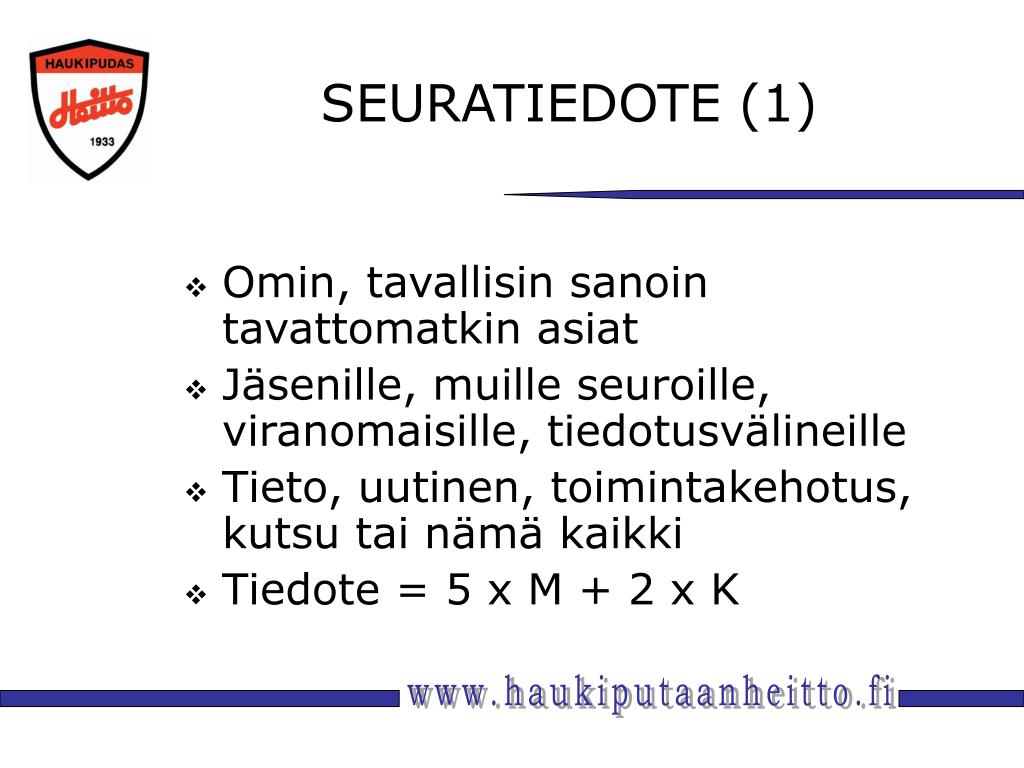 HAUKIPUDAS
Heitto
1933

SEURATIEDOTE (1)

❖ Omin, tavallisin sanoin tavattomatkin asiat
❖ Jäsenille, muille seuroille, viranomaisille, tiedotusvälineille
❖ Tieto, uutinen, toimintakehotus, kutsu tai nämä kaikki
❖ Tiedote = 5 x M + 2 x K

www.haukiputaanheitto.fi